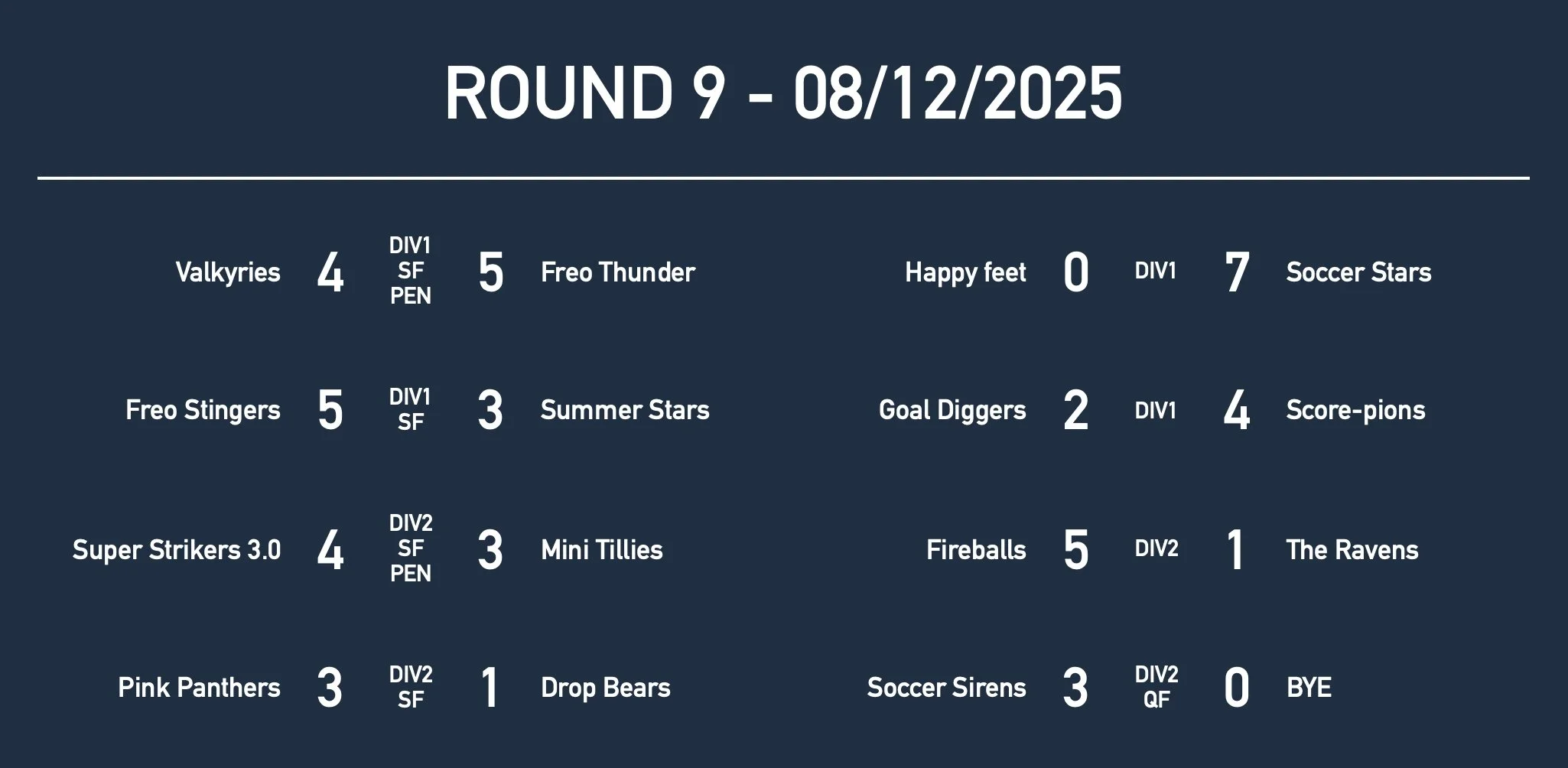 ROUND 9 - 08/12/2025

Valkyries 4 DIV1 SF PEN 5 Freo Thunder

Freo Stingers 5 DIV1 SF 3 Summer Stars

Super Strikers 3.0 4 DIV2 SF PEN 3 Mini Tillies

Pink Panthers 3 DIV2 SF 1 Drop Bears

Happy feet 0 DIV1 7 Soccer Stars

Goal Diggers 2 DIV1 4 Score-pions

Fireballs 5 DIV2 1 The Ravens

Soccer Sirens 3 DIV2 QF 0 BYE